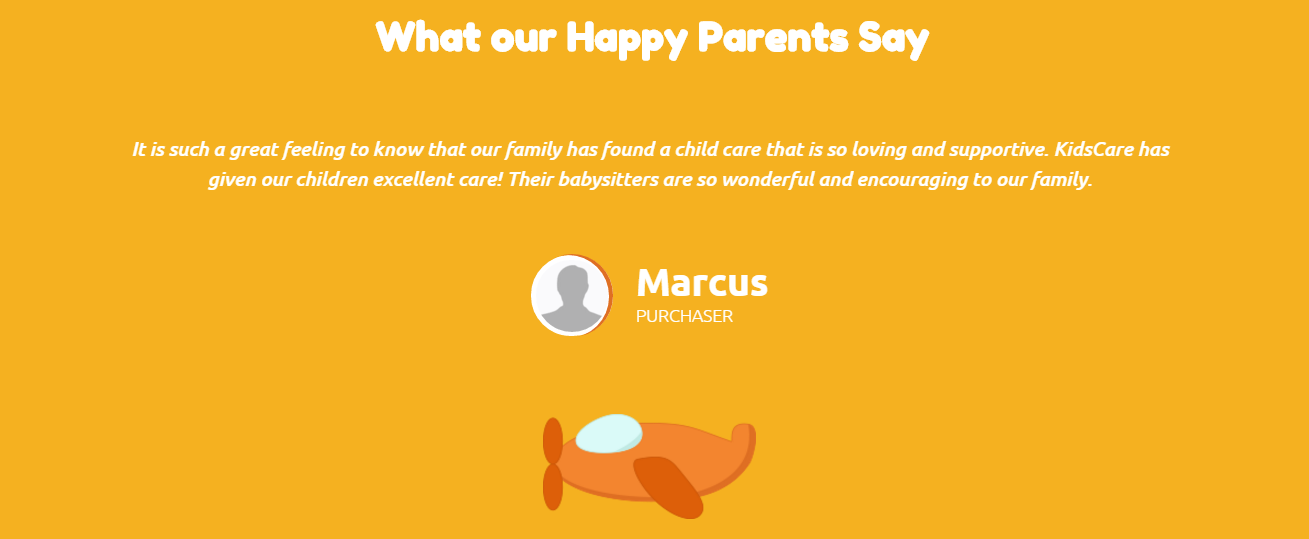 What our Happy Parents Say

It is such a great feeling to know that our family has found a child care that is so loving and supportive. KidsCare has given our children excellent care! Their babysitters are so wonderful and encouraging to our family.

Marcus
PURCHASER